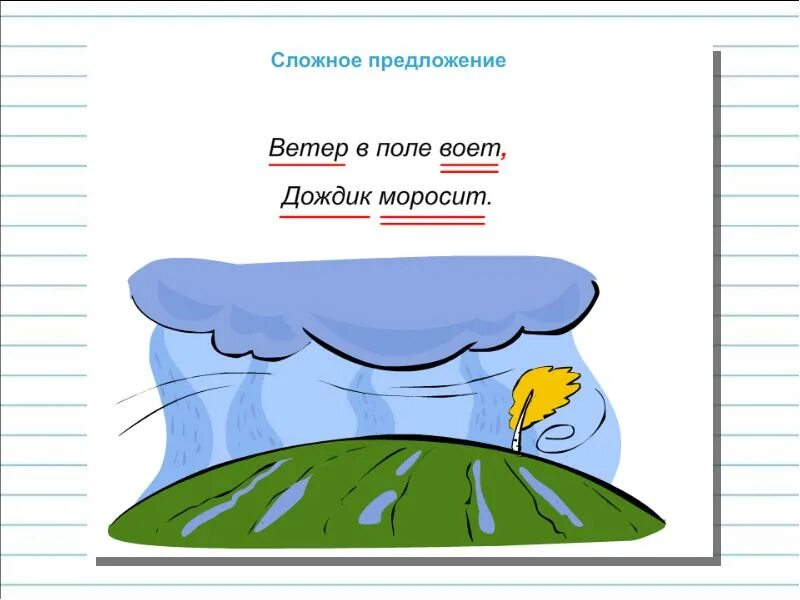 Сложное предложение

Ветер в поле воет,

Дождик моросит.